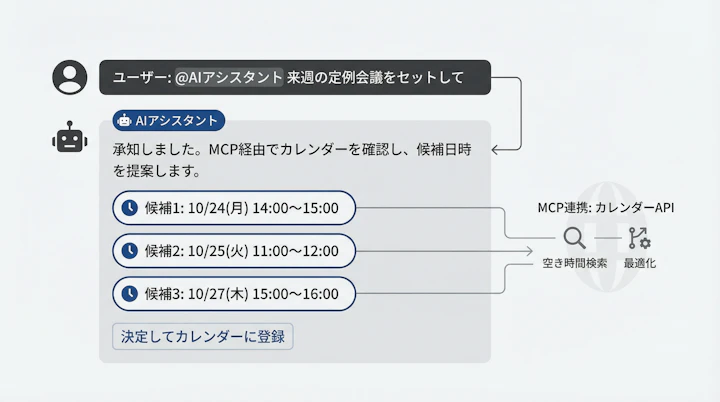 ユーザー: @AIアシスタント 来週の定例会議をセットして

AIアシスタント

承知しました。MCP経由でカレンダーを確認し、候補日時を提案します。

候補1: 10/24(月) 14:00〜15:00

候補2: 10/25(火) 11:00〜12:00

候補3: 10/27(木) 15:00〜16:00

決定してカレンダーに登録

MCP連携: カレンダーAPI

空き時間検索

最適化